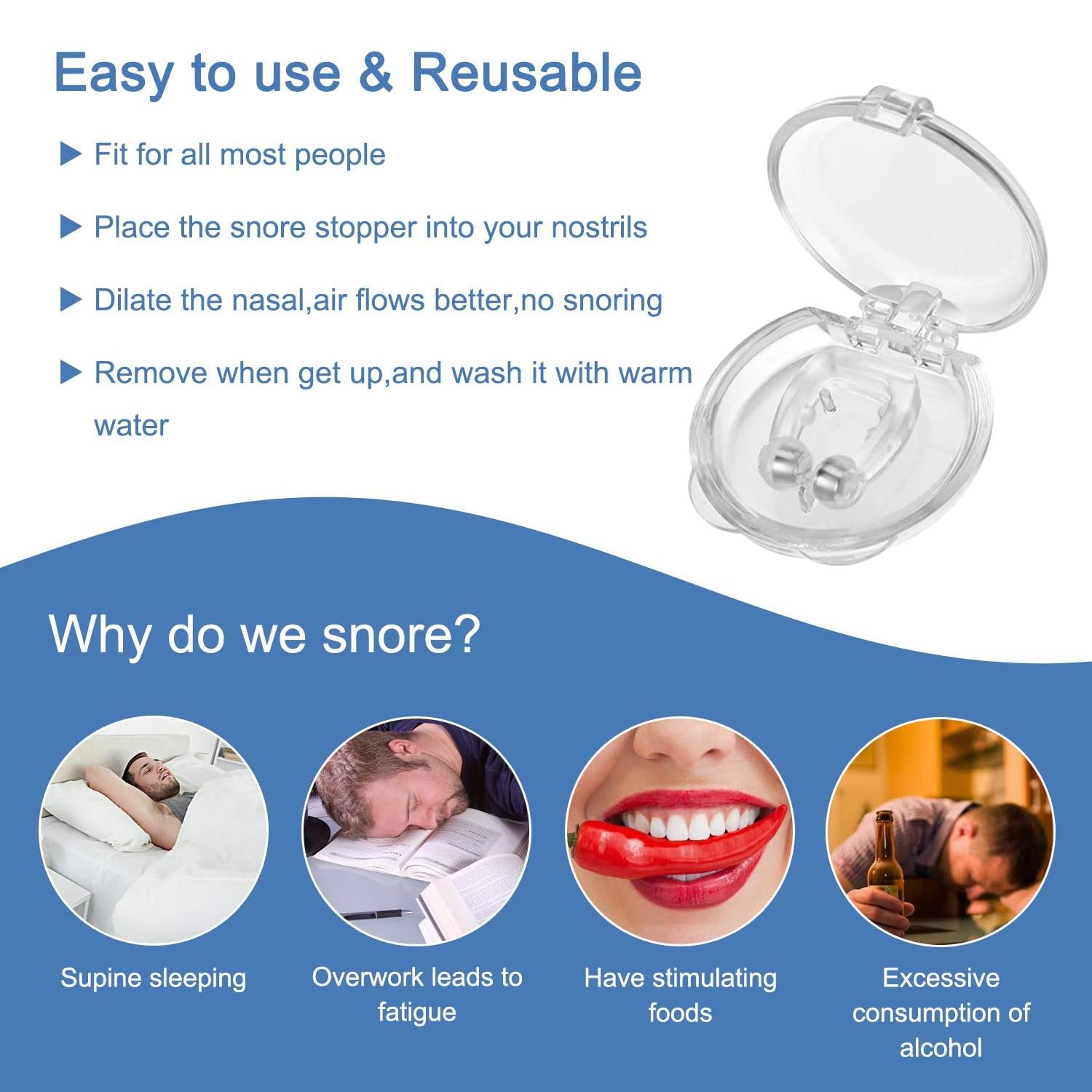 Easy to use & Reusable

▶ Fit for all most people

▶ Place the snore stopper into your nostrils

▶ Dilate the nasal,air flows better,no snoring

▶ Remove when get up,and wash it with warm water

Why do we snore?

Supine sleeping

Overwork leads to fatigue

Have stimulating foods

Excessive consumption of alcohol